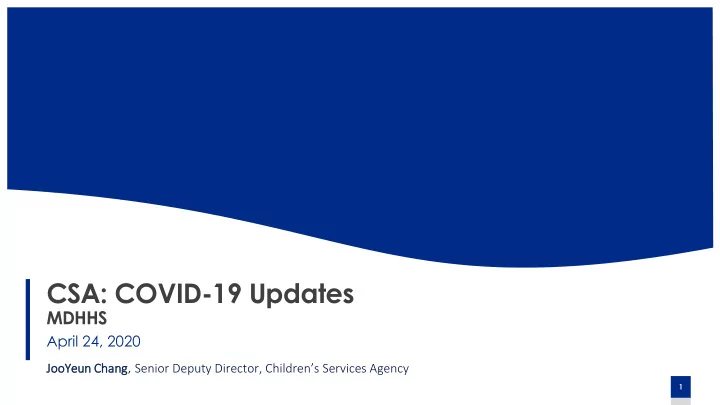 CSA: COVID-19 Updates
MDHHS
April 24, 2020

JooYeun Chang, Senior Deputy Director, Children's Services Agency

1